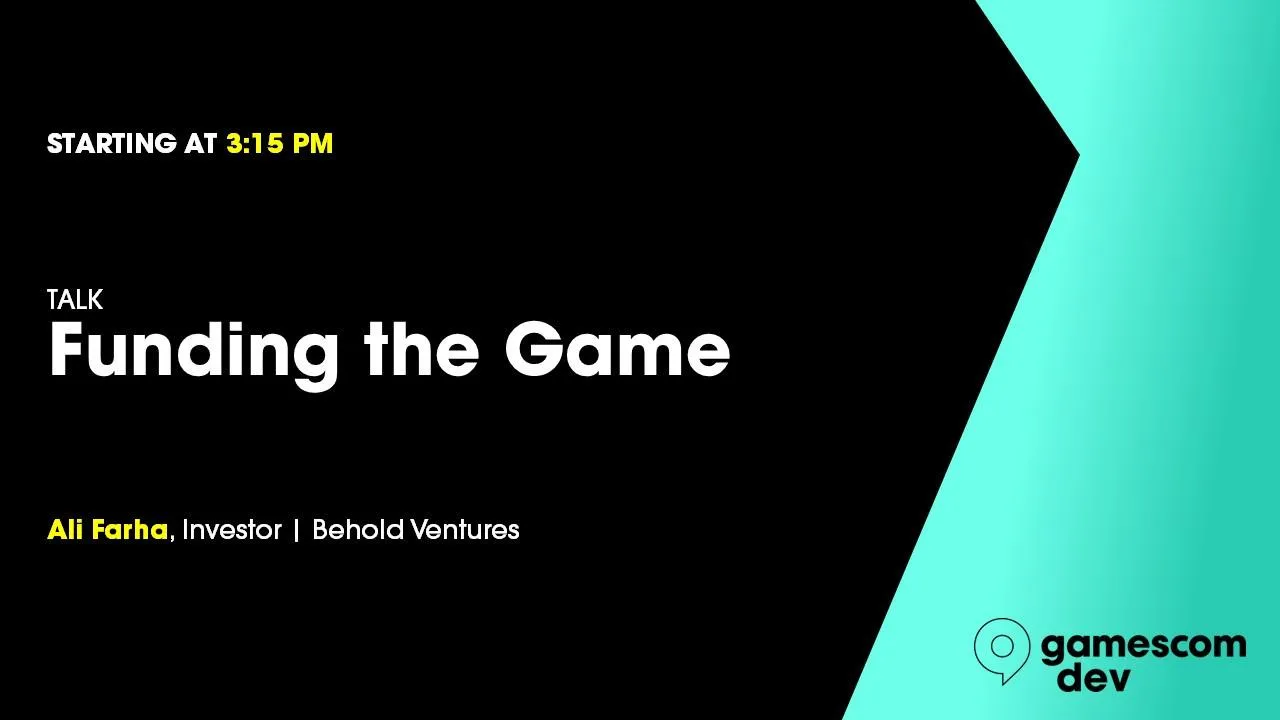 STARTING AT 3:15 PM

TALK
Funding the Game

Ali Farha, Investor | Behold Ventures

gamescom dev